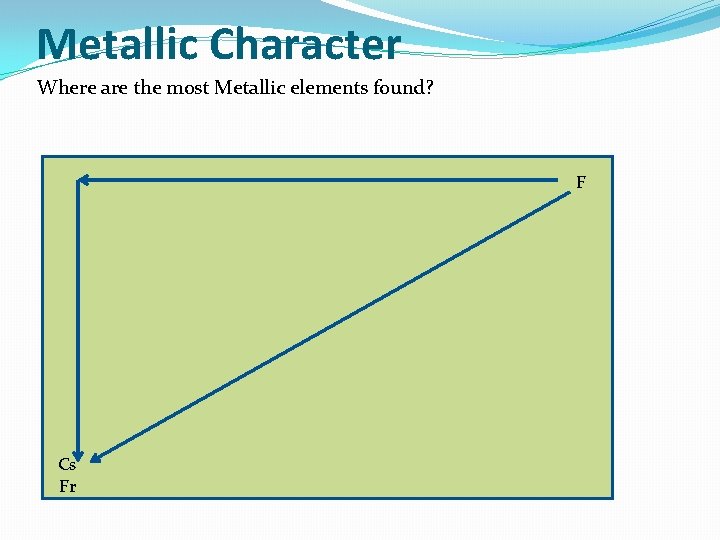 Metallic Character

Where are the most Metallic elements found?

F

Cs
Fr